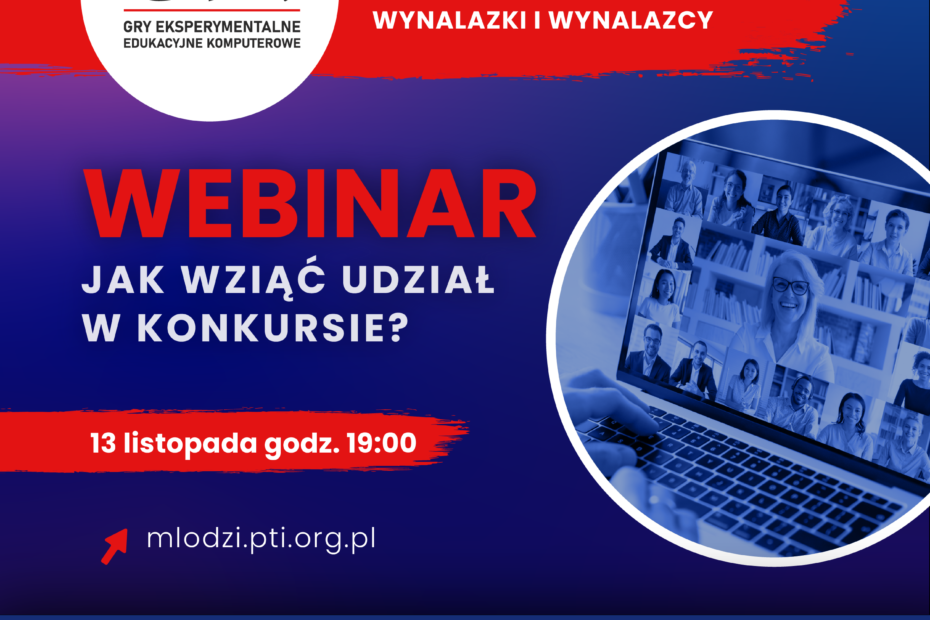 GRY EKSPERYMENTALNE EDUKACYJNE KOMPUTEROWE

WYNALAZKI I WYNALAZCY

WEBINAR

JAK WZIĄĆ UDZIAŁ W KONKURSIE?

13 listopada godz. 19:00

mlodzi.pti.org.pl